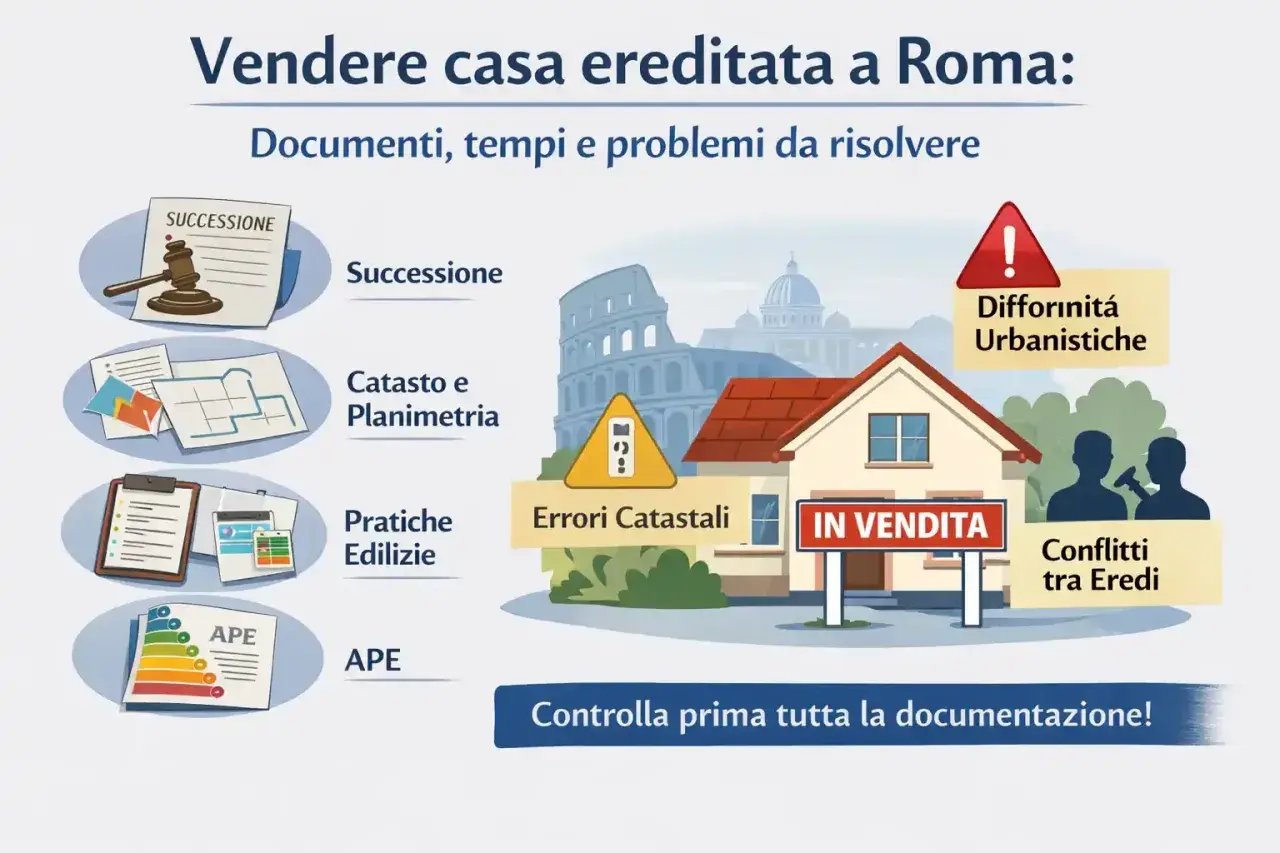 Vendere casa ereditata a Roma:

Documenti, tempi e problemi da risolvere

SUCCESSIONE

Successione

Catasto e Planimetria

Pratiche Edilizie

APE

APE

Difforinitá Urbanistiche

Errori Catastali

IN VENDITA

Conflitti tra Eredi

Controlla prima tutta la documentazione!